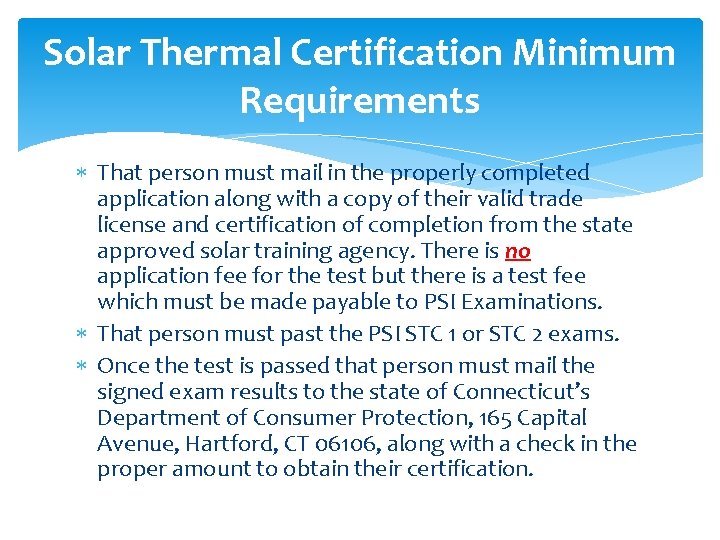 Solar Thermal Certification Minimum Requirements

∗ That person must mail in the properly completed application along with a copy of their valid trade license and certification of completion from the state approved solar training agency. There is no application fee for the test but there is a test fee which must be made payable to PSI Examinations.
∗ That person must past the PSI STC 1 or STC 2 exams.
∗ Once the test is passed that person must mail the signed exam results to the state of Connecticut's Department of Consumer Protection, 165 Capital Avenue, Hartford, CT 06106, along with a check in the proper amount to obtain their certification.